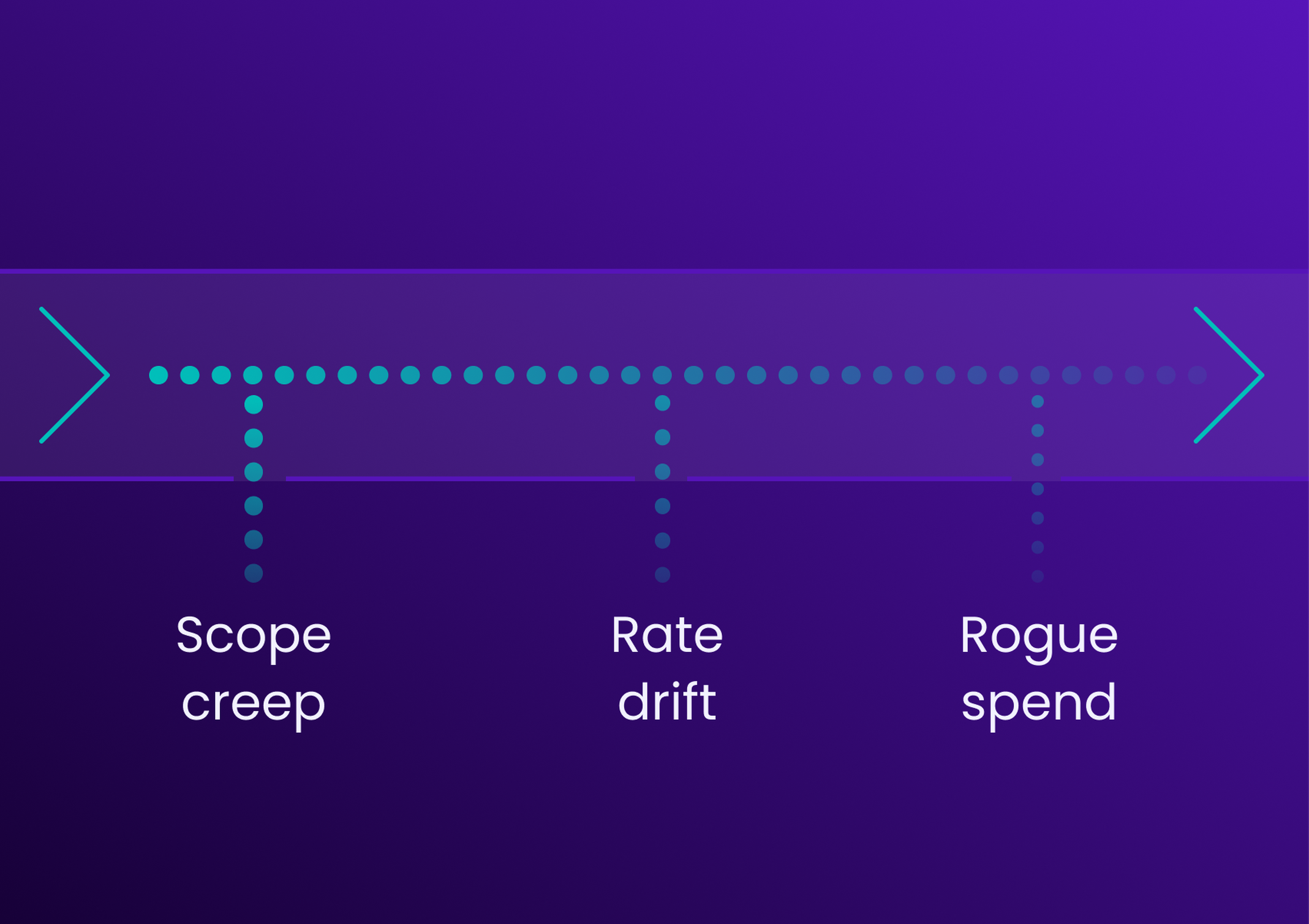 Scope creep

Rate drift

Rogue spend